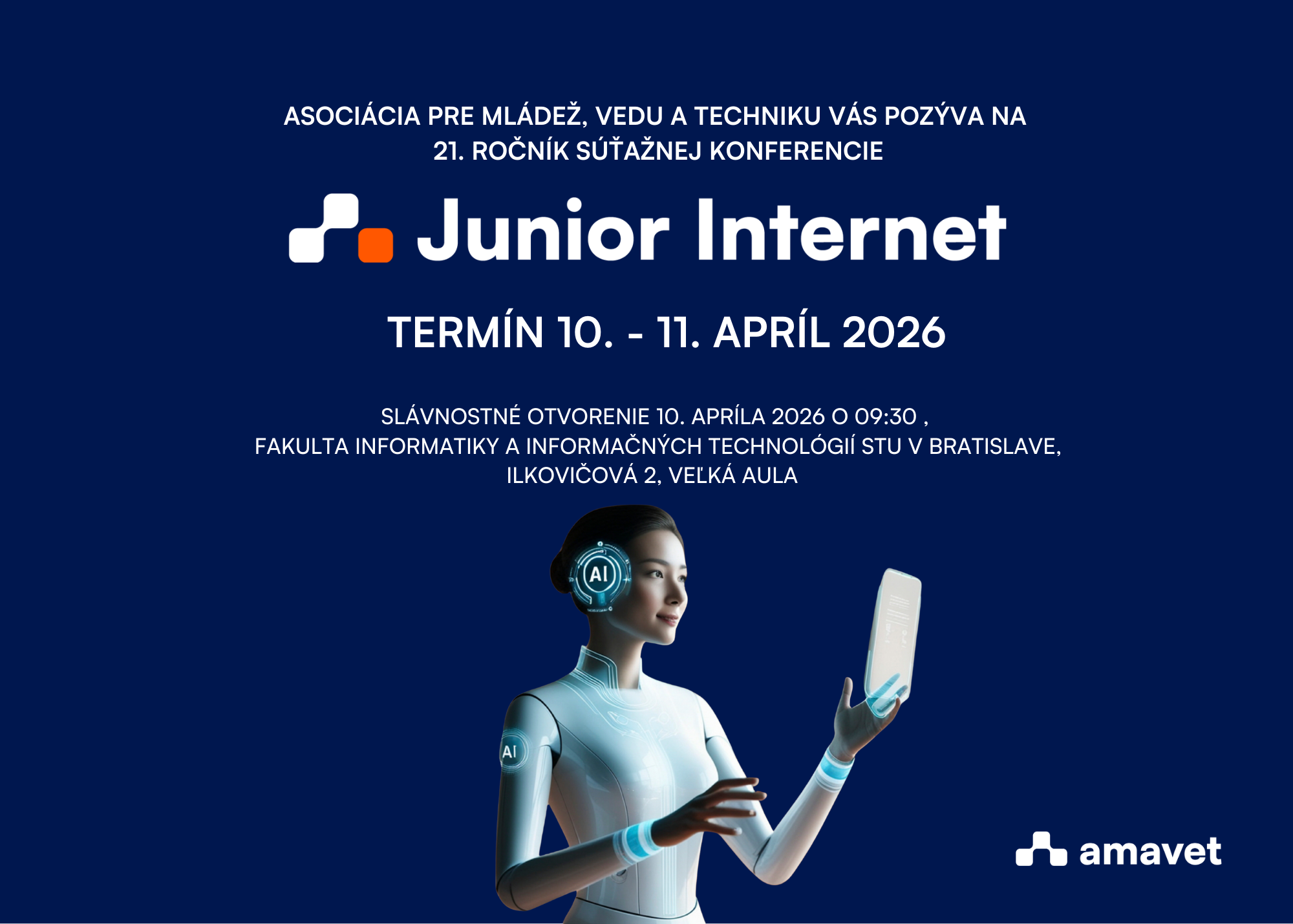 ASOCIÁCIA PRE MLÁDEŽ, VEDU A TECHNIKU VÁS POZÝVA NA 21. ROČNÍK SÚŤAŽNEJ KONFERENCIE

Junior Internet

TERMÍN 10. - 11. APRÍL 2026

SLÁVNOSTNÉ OTVORENIE 10. APRÍLA 2026 O 09:30 , FAKULTA INFORMATIKY A INFORMAČNÝCH TECHNOLÓGIÍ STU V BRATISLAVE, ILKOVIČOVÁ 2, VEĽKÁ AULA

AI

AI

amavet